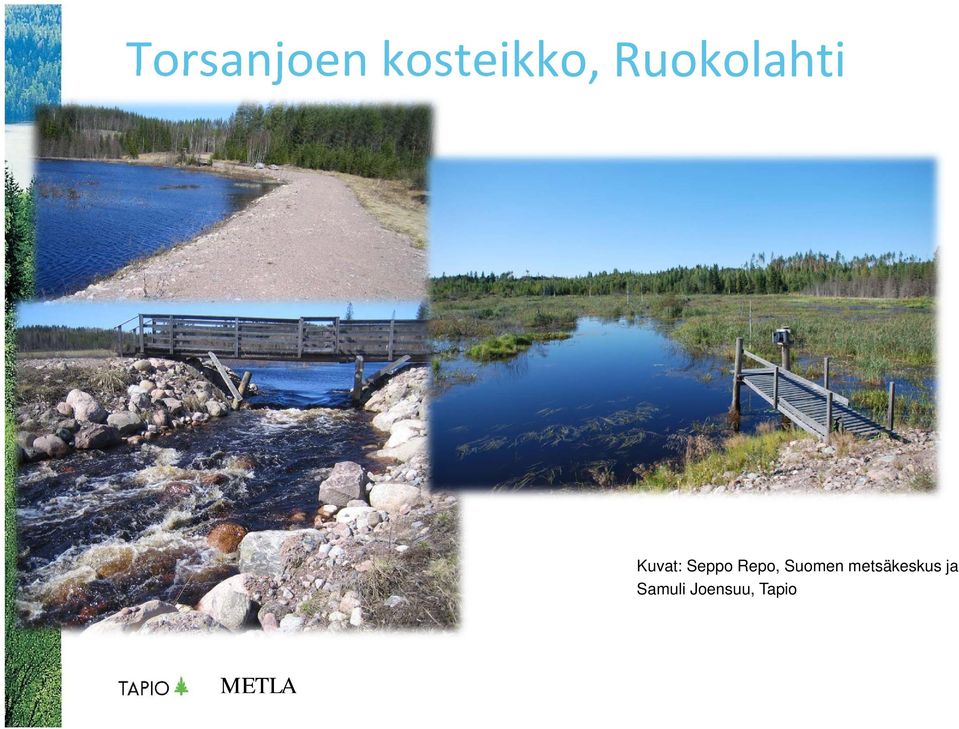 Torsanjoen kosteikko, Ruokolahti

Kuvat: Seppo Repo, Suomen metsäkeskus ja Samuli Joensuu, Tapio

TAPIO

METLA